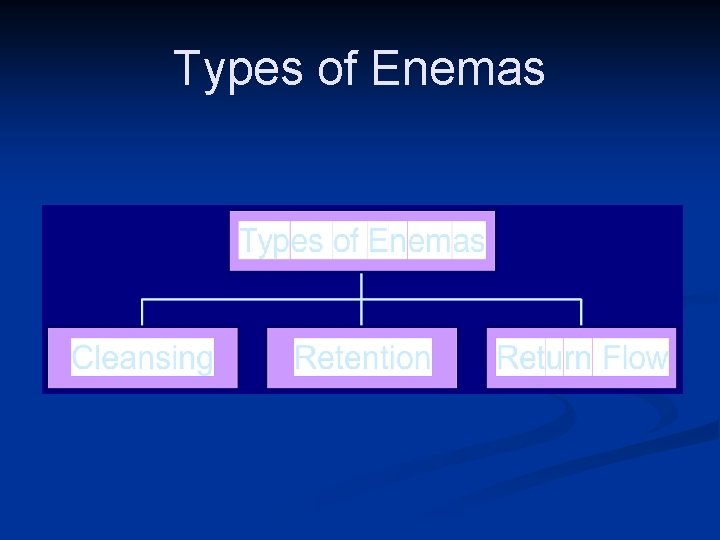 Types of Enemas

Types of Enemas

Cleansing

Retention

Return Flow